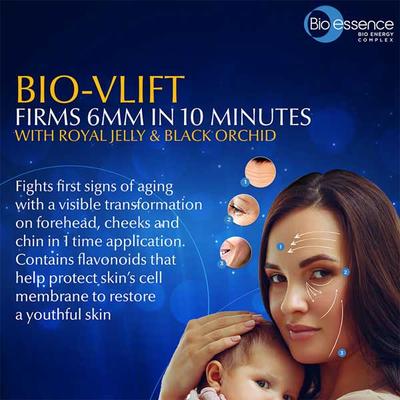 Bio essence
BIO ENERGY COMPLEX

BIO-VLIFT
FIRMS 6MM IN 10 MINUTES
WITH ROYAL JELLY & BLACK ORCHID

Fights first signs of aging with a visible transformation on forehead, cheeks and chin in 1 time application. Contains flavonoids that help protect skin's cell membrane to restore a youthful skin

1
2
3
1
2
3